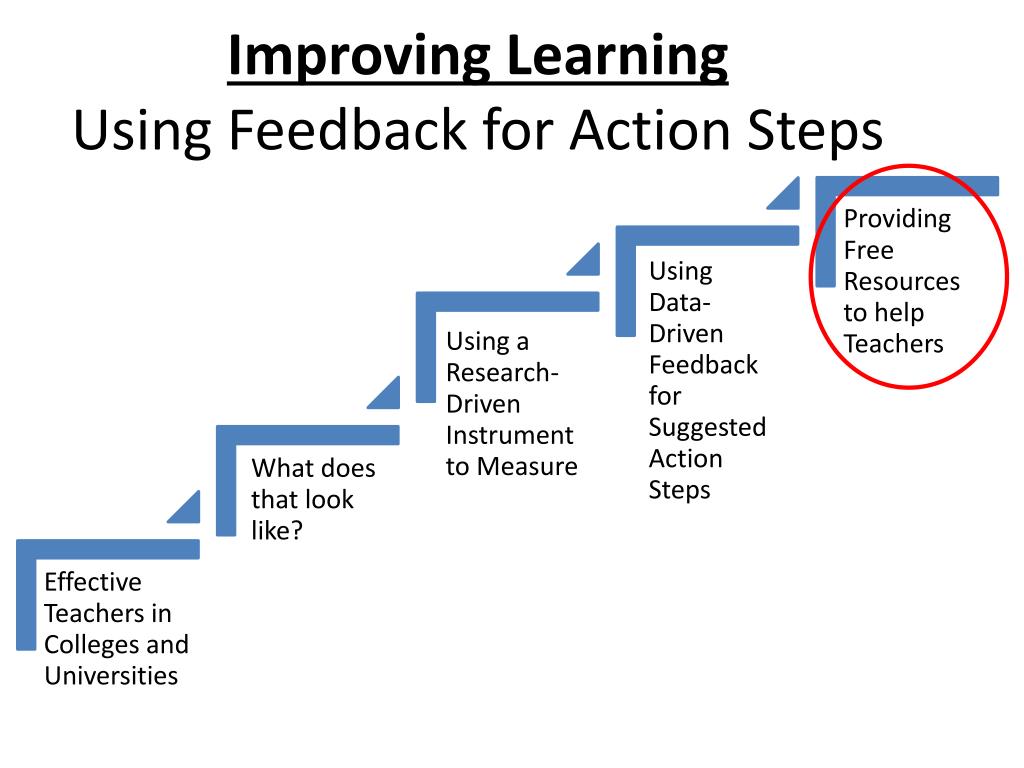 Improving Learning
Using Feedback for Action Steps

Effective Teachers in Colleges and Universities

What does that look like?

Using a Research-Driven Instrument to Measure

Using Data-Driven Feedback for Suggested Action Steps

Providing Free Resources to help Teachers